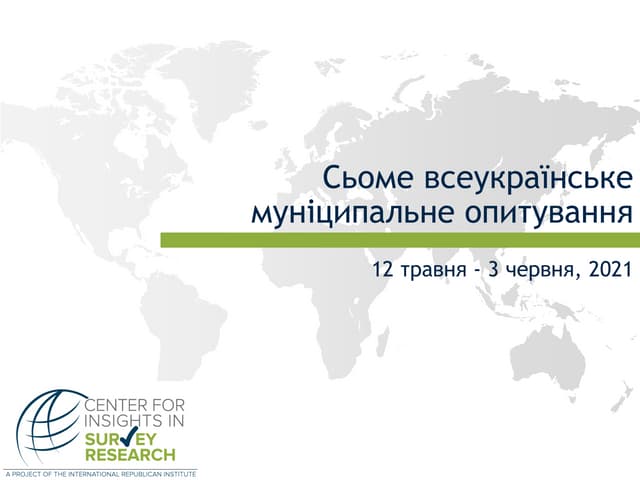 Сьоме всеукраїнське муніципальне опитування

12 травня - 3 червня, 2021

CENTER FOR INSIGHTS IN SURVEY RESEARCH

A PROJECT OF THE INTERNATIONAL REPUBLICAN INSTITUTE